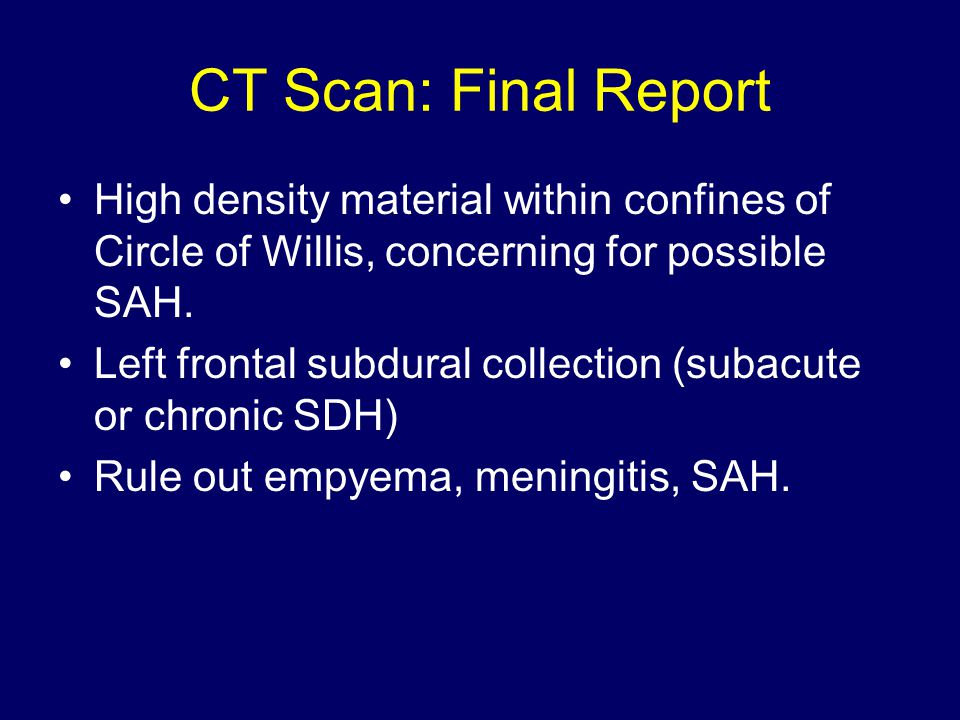 CT Scan: Final Report

• High density material within confines of Circle of Willis, concerning for possible SAH.
• Left frontal subdural collection (subacute or chronic SDH)
• Rule out empyema, meningitis, SAH.